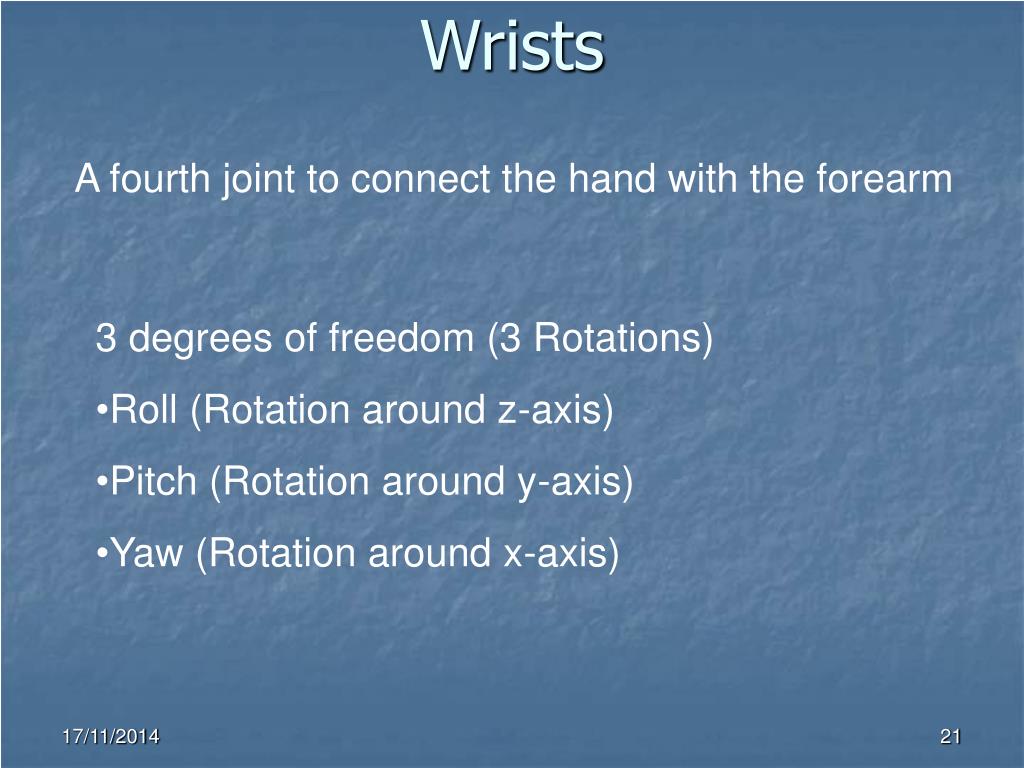 Wrists

A fourth joint to connect the hand with the forearm

3 degrees of freedom (3 Rotations)

•Roll (Rotation around z-axis)

•Pitch (Rotation around y-axis)

•Yaw (Rotation around x-axis)

17/11/2014

21